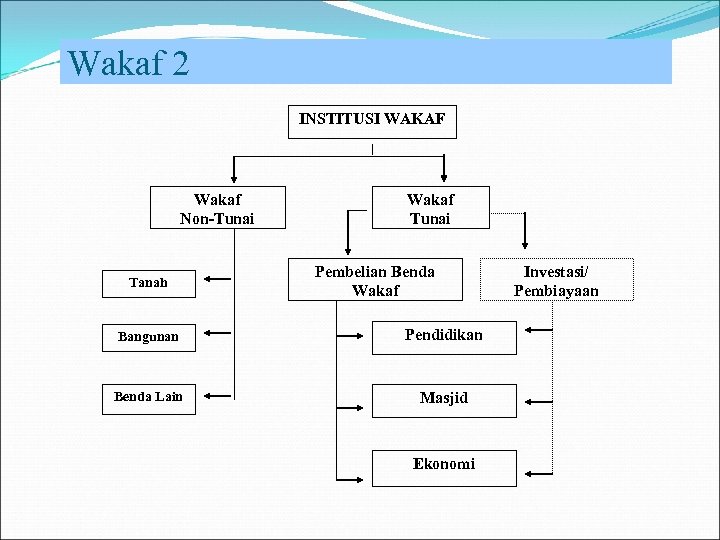 Wakaf 2

INSTITUSI WAKAF

Wakaf Non-Tunai

Wakaf Tunai

Tanah

Bangunan

Benda Lain

Pembelian Benda Wakaf

Investasi/ Pembiayaan

Pendidikan

Masjid

Ekonomi